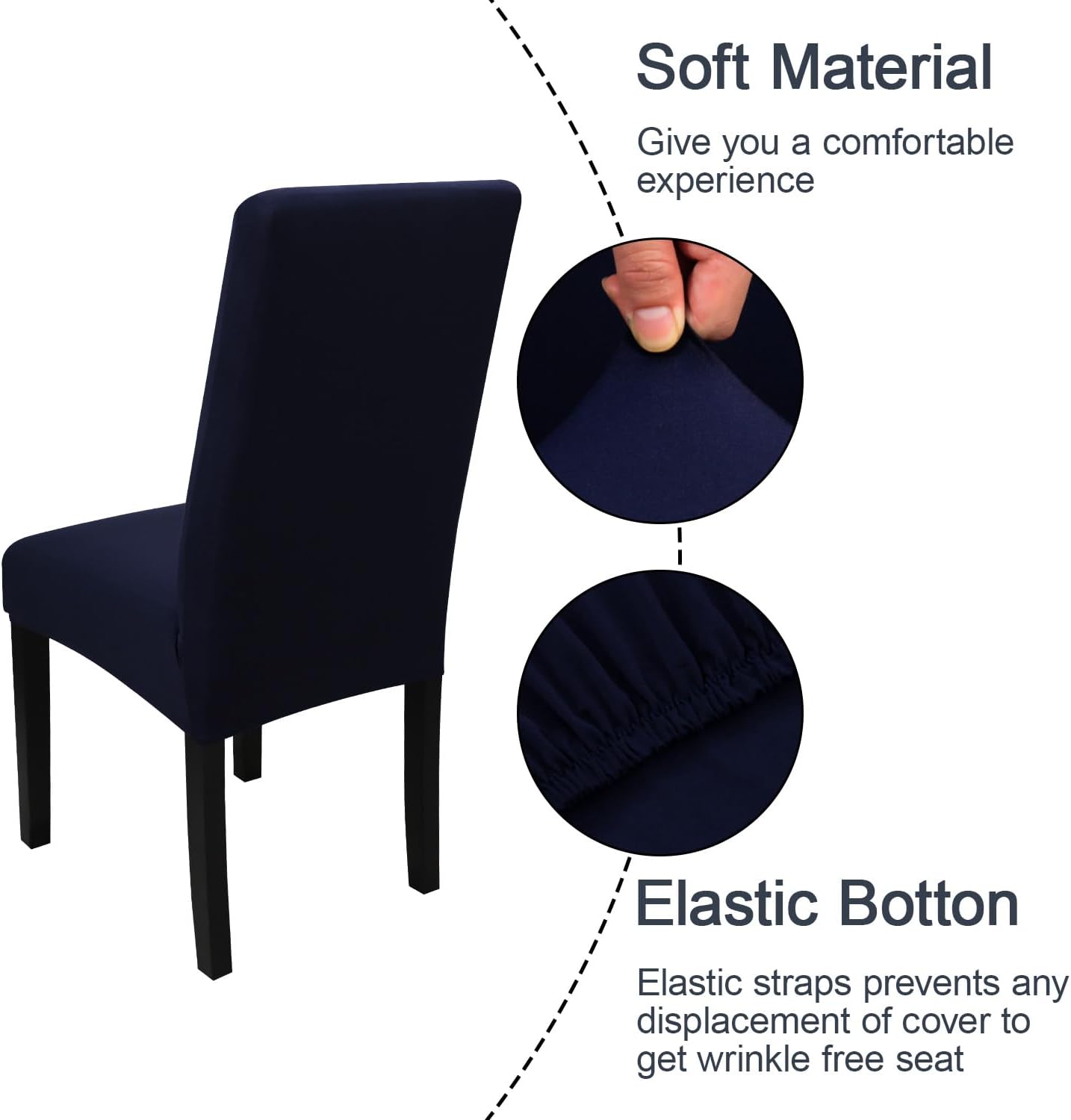 Soft Material

Give you a comfortable experience

Elastic Botton

Elastic straps prevents any displacement of cover to get wrinkle free seat